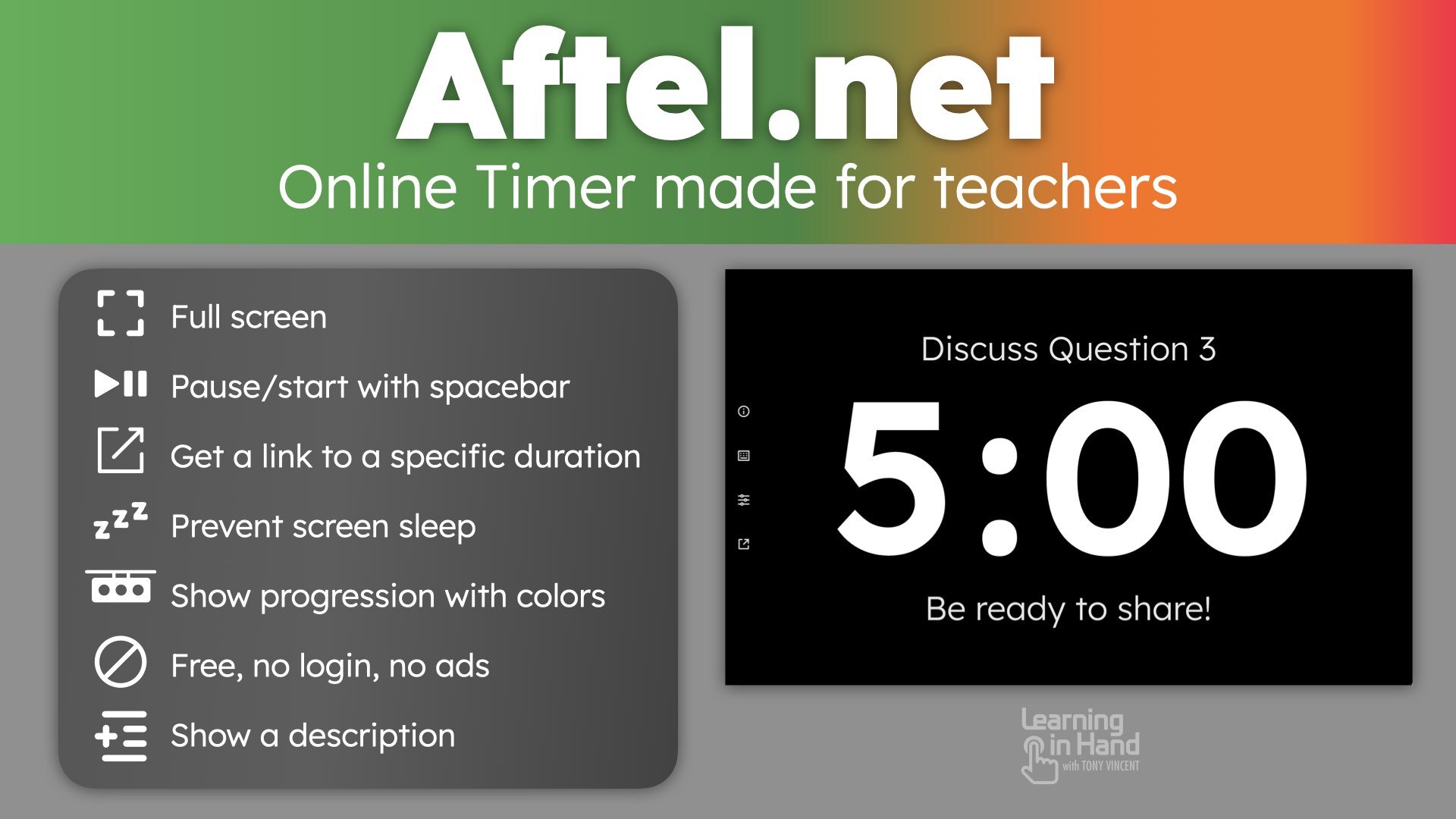 Aftel.net
Online Timer made for teachers

Full screen
Pause/start with spacebar
Get a link to a specific duration
Prevent screen sleep
Show progression with colors
Free, no login, no ads
Show a description

Discuss Question 3
5:00
Be ready to share!

Learning in Hand with TONY VINCENT